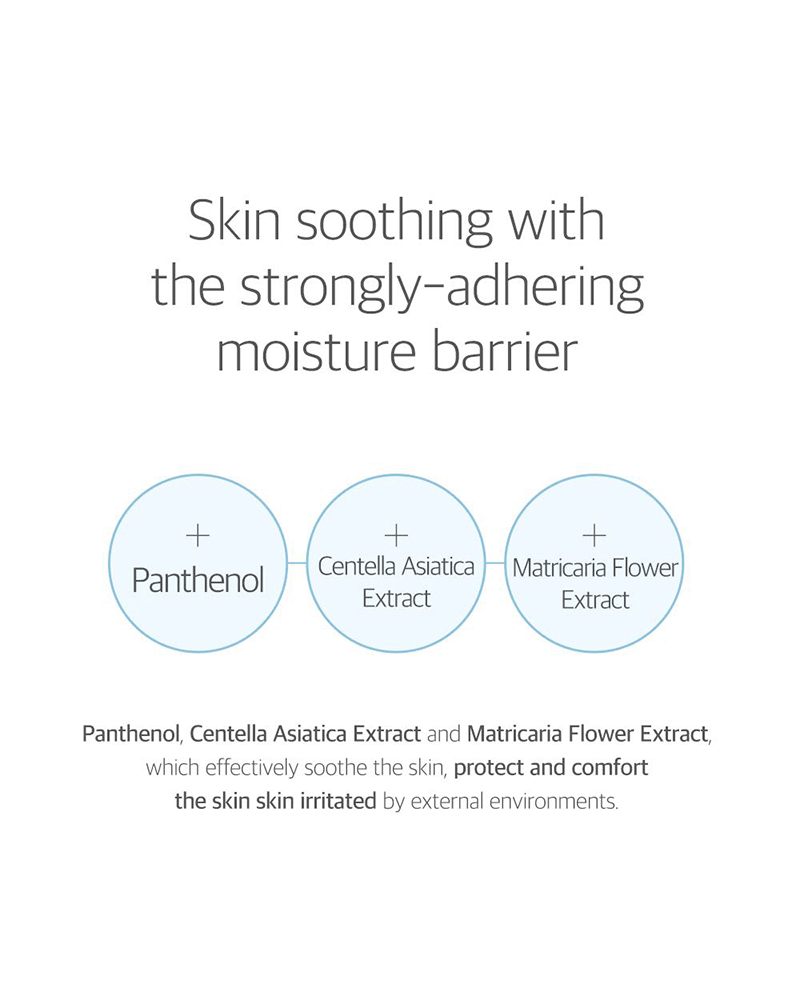 Skin soothing with the strongly-adhering moisture barrier

+
Panthenol

+
Centella Asiatica Extract

+
Matricaria Flower Extract

Panthenol, Centella Asiatica Extract and Matricaria Flower Extract, which effectively soothe the skin, protect and comfort the skin skin irritated by external environments.